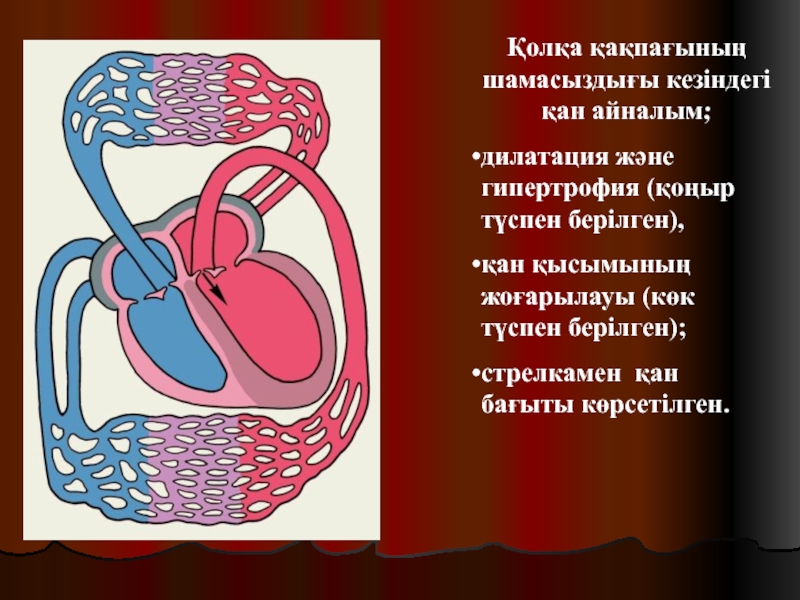 Қолқа қақпағының шамасыздығы кезіндегі қан айналым;

•дилатация және гипертрофия (қоңыр түспен берілген),

•қан қысымының жоғарылауы (көк түспен берілген);

•стрелкамен қан бағыты көрсетілген.